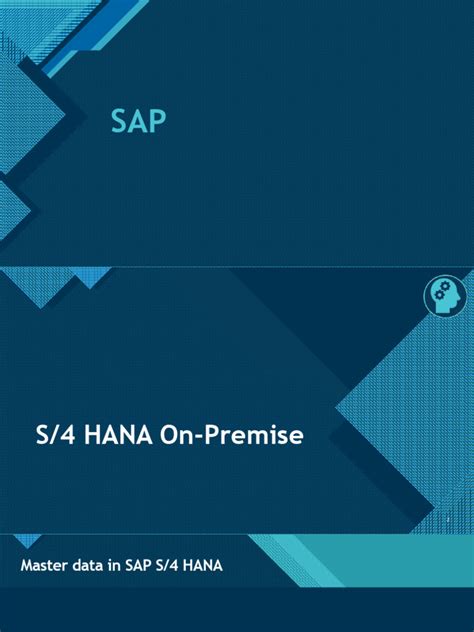 SAP

S/4 HANA On-Premise

Master data in SAP S/4 HANA